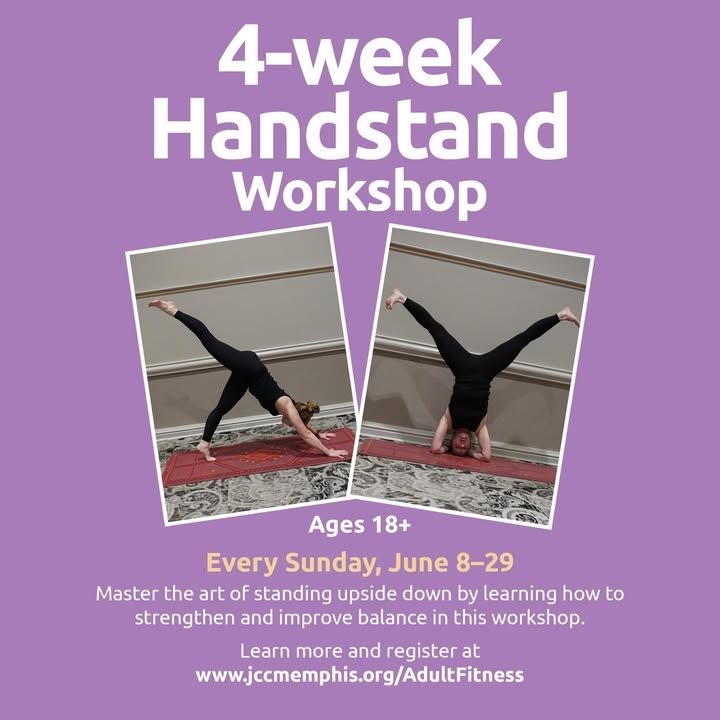 4-week Handstand Workshop

Ages 18+

Every Sunday, June 8–29

Master the art of standing upside down by learning how to strengthen and improve balance in this workshop.

Learn more and register at www.jccmemphis.org/AdultFitness